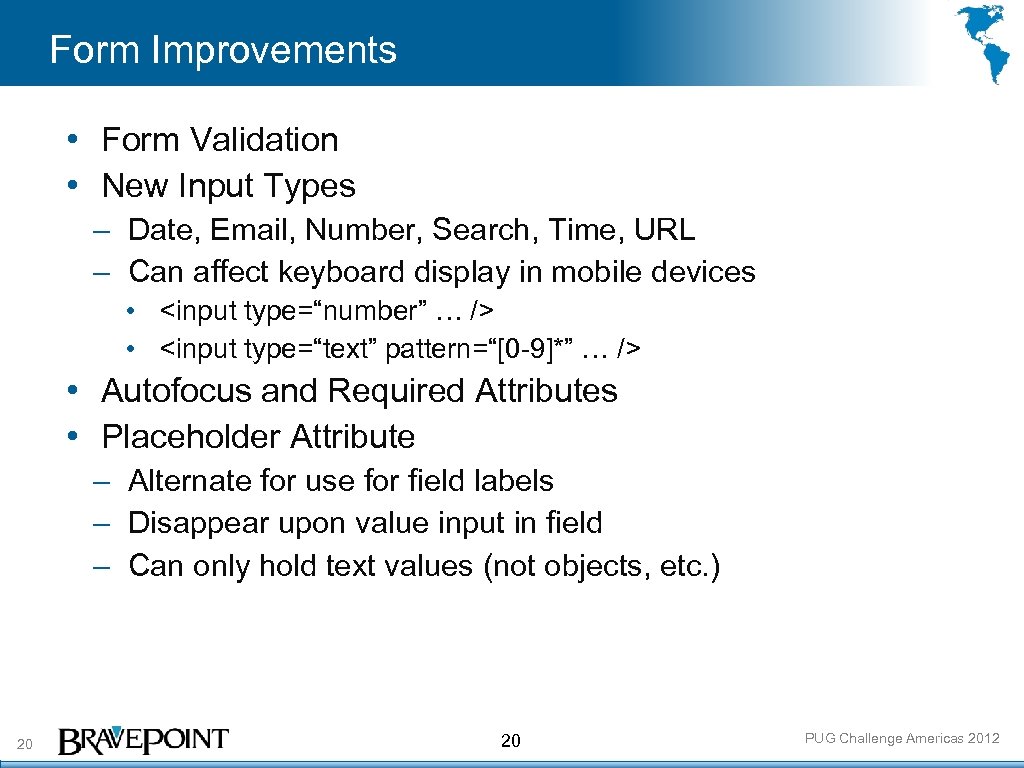 Form Improvements

• Form Validation
• New Input Types
– Date, Email, Number, Search, Time, URL
– Can affect keyboard display in mobile devices
• <input type=“number” … />
• <input type=“text” pattern=“[0-9]*” … />
• Autofocus and Required Attributes
• Placeholder Attribute
– Alternate for use for field labels
– Disappear upon value input in field
– Can only hold text values (not objects, etc.)

20 BRAVEPOINT 20 PUG Challenge Americas 2012